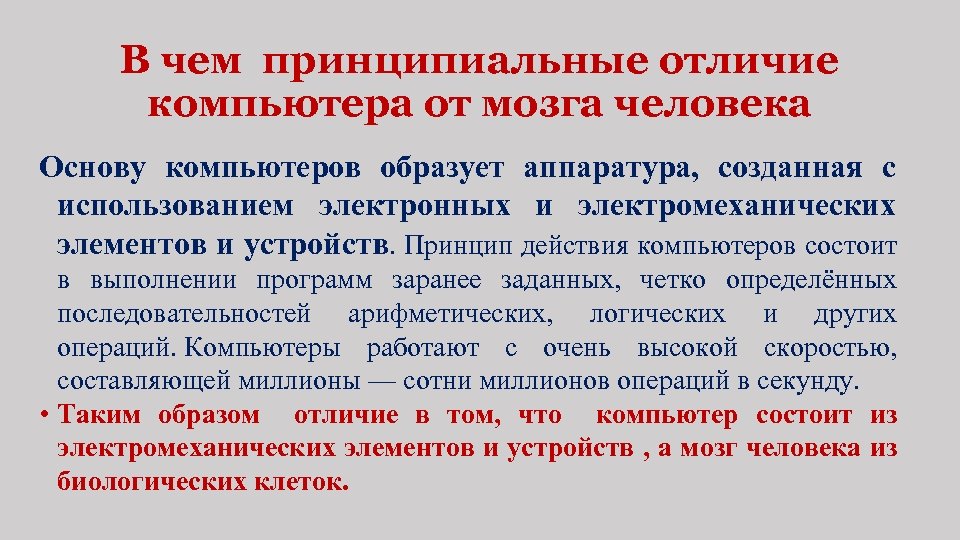 В чем принципиальные отличие компьютера от мозга человека

Основу компьютеров образует аппаратура, созданная с использованием электронных и электромеханических элементов и устройств. Принцип действия компьютеров состоит в выполнении программ заранее заданных, четко определённых последовательностей арифметических, логических и других операций. Компьютеры работают с очень высокой скоростью, составляющей миллионы — сотни миллионов операций в секунду.

• Таким образом отличие в том, что компьютер состоит из электромеханических элементов и устройств , а мозг человека из биологических клеток.